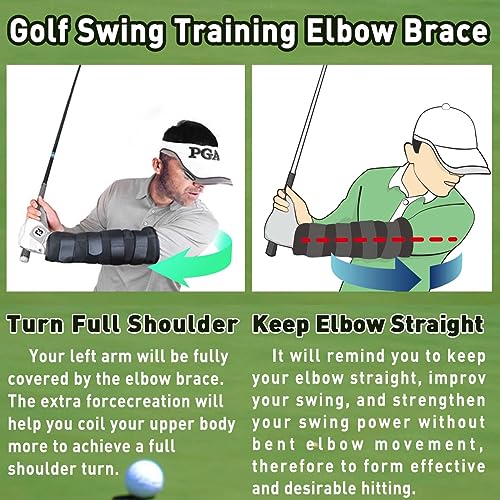 Golf Swing Training Elbow Brace

PGA

Turn Full Shoulder

Your left arm will be fully covered by the elbow brace. The extra forcecreation will help you coil your upper body more to achieve a full shoulder turn.

Keep Elbow Straight

It will remind you to keep your elbow straight, improv your swing, and strengthen your swing power without bent elbow movement, therefore to form effective and desirable hitting.